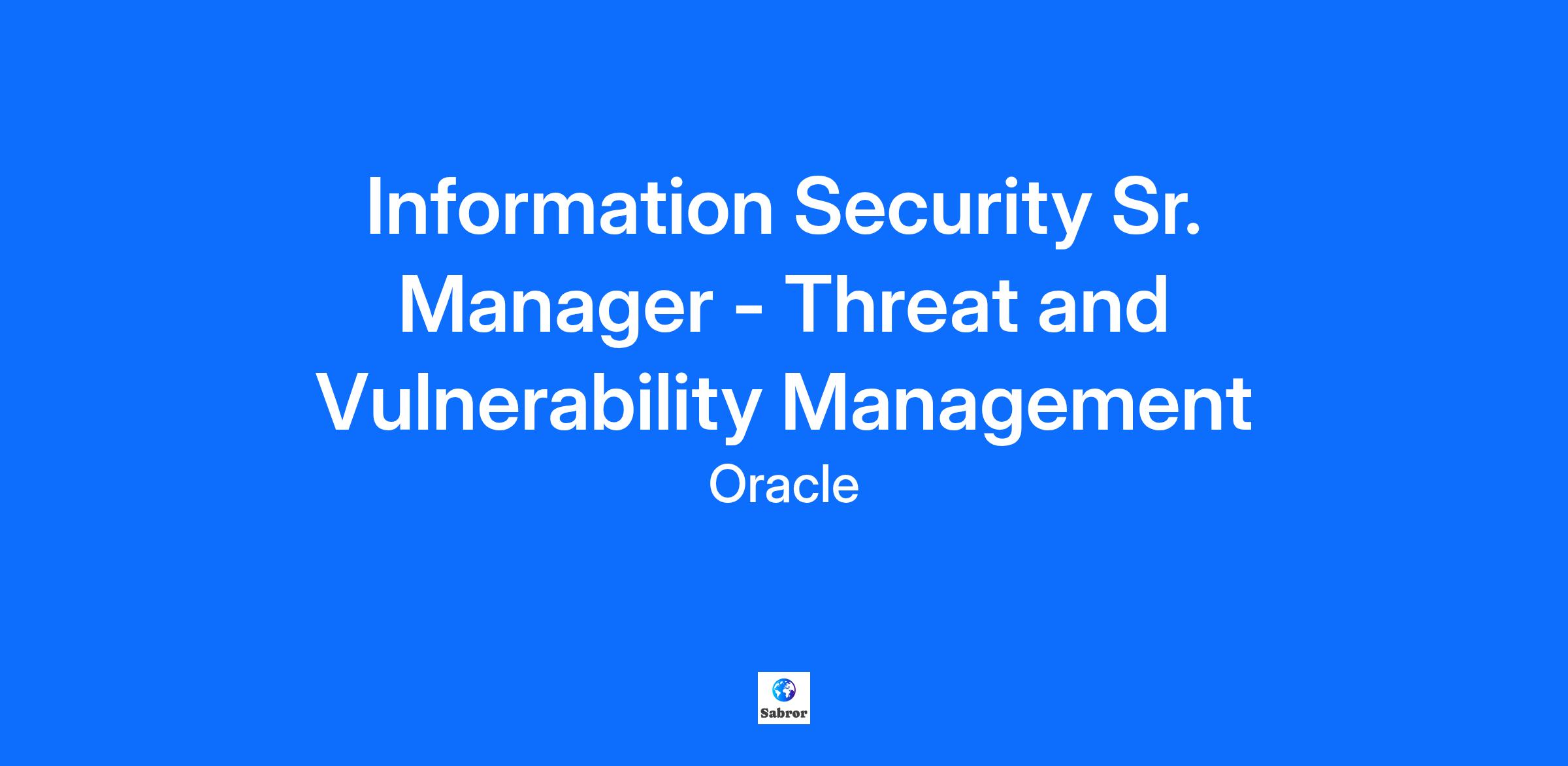 Information Security Sr. Manager - Threat and Vulnerability Management

Oracle

Sabror